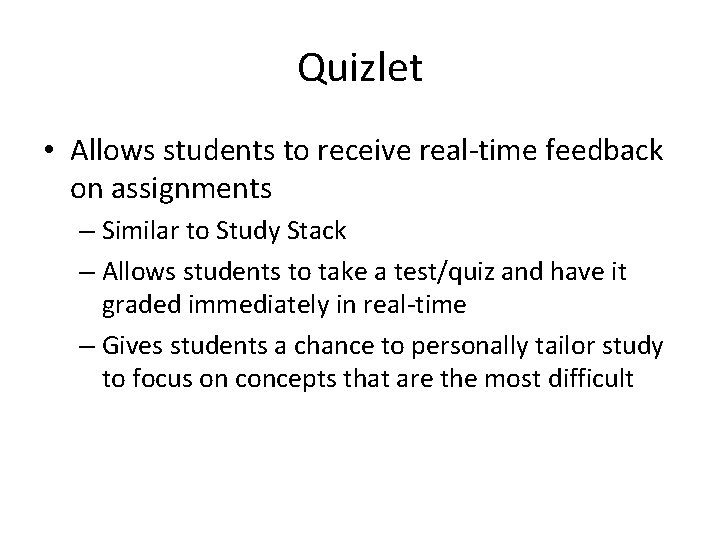 Quizlet

• Allows students to receive real-time feedback on assignments
– Similar to Study Stack
– Allows students to take a test/quiz and have it graded immediately in real-time
– Gives students a chance to personally tailor study to focus on concepts that are the most difficult